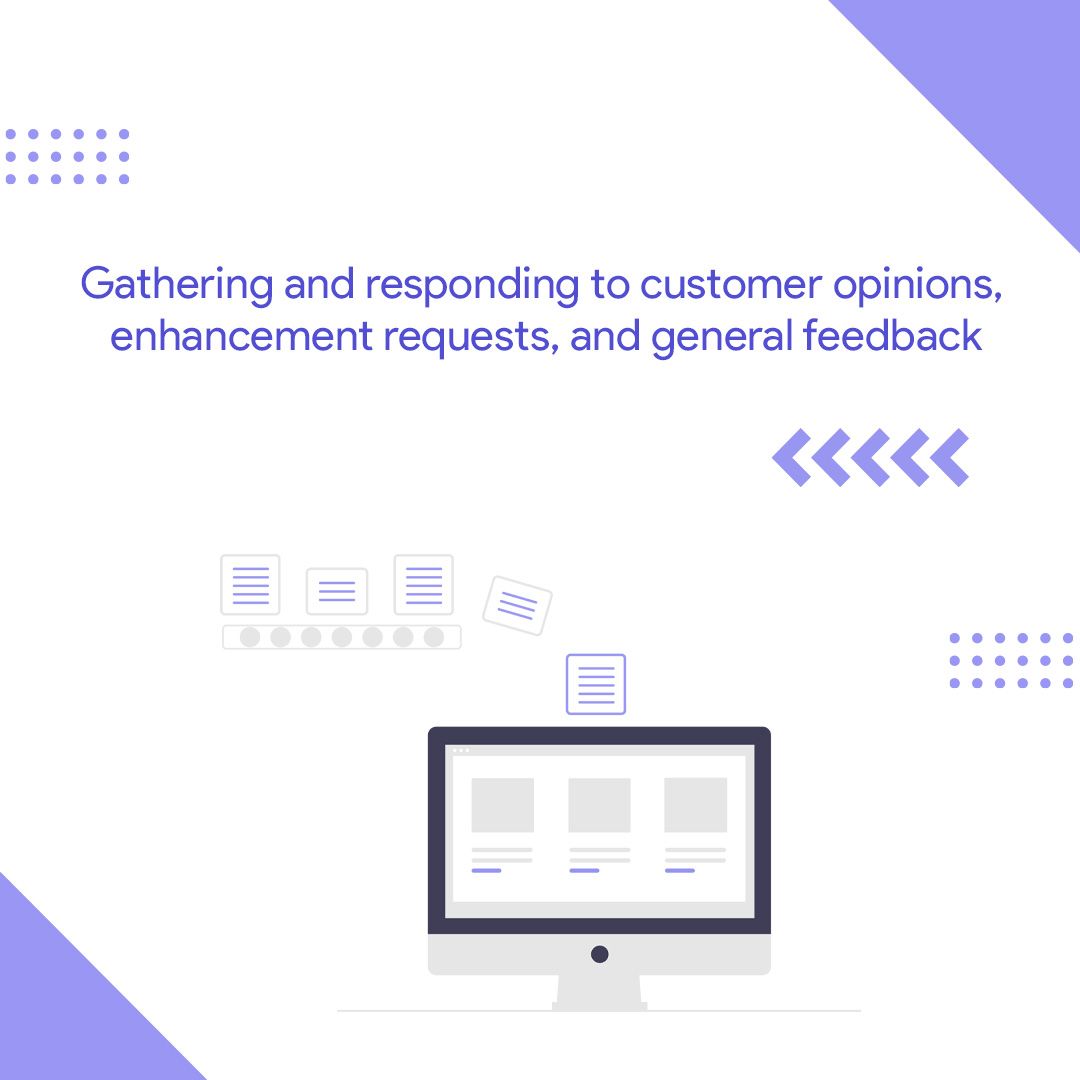 Gathering and responding to customer opinions, enhancement requests, and general feedback